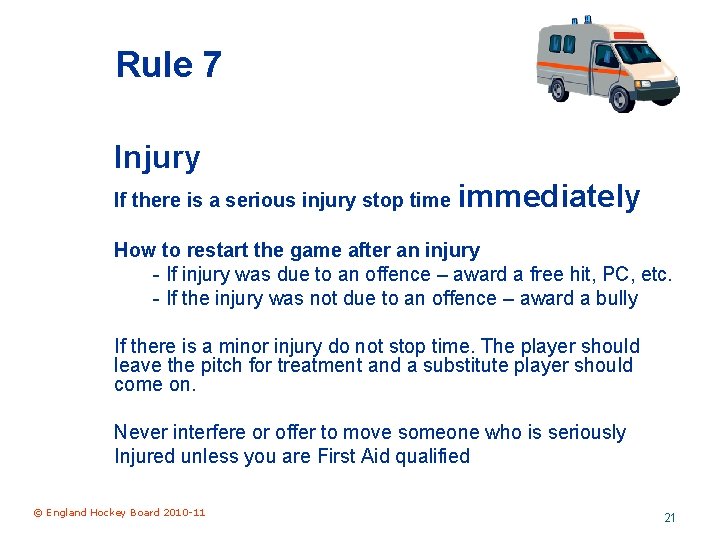 Rule 7

Injury

If there is a serious injury stop time immediately

How to restart the game after an injury
- If injury was due to an offence – award a free hit, PC, etc.
- If the injury was not due to an offence – award a bully

If there is a minor injury do not stop time. The player should leave the pitch for treatment and a substitute player should come on.

Never interfere or offer to move someone who is seriously Injured unless you are First Aid qualified

© England Hockey Board 2010-11

21